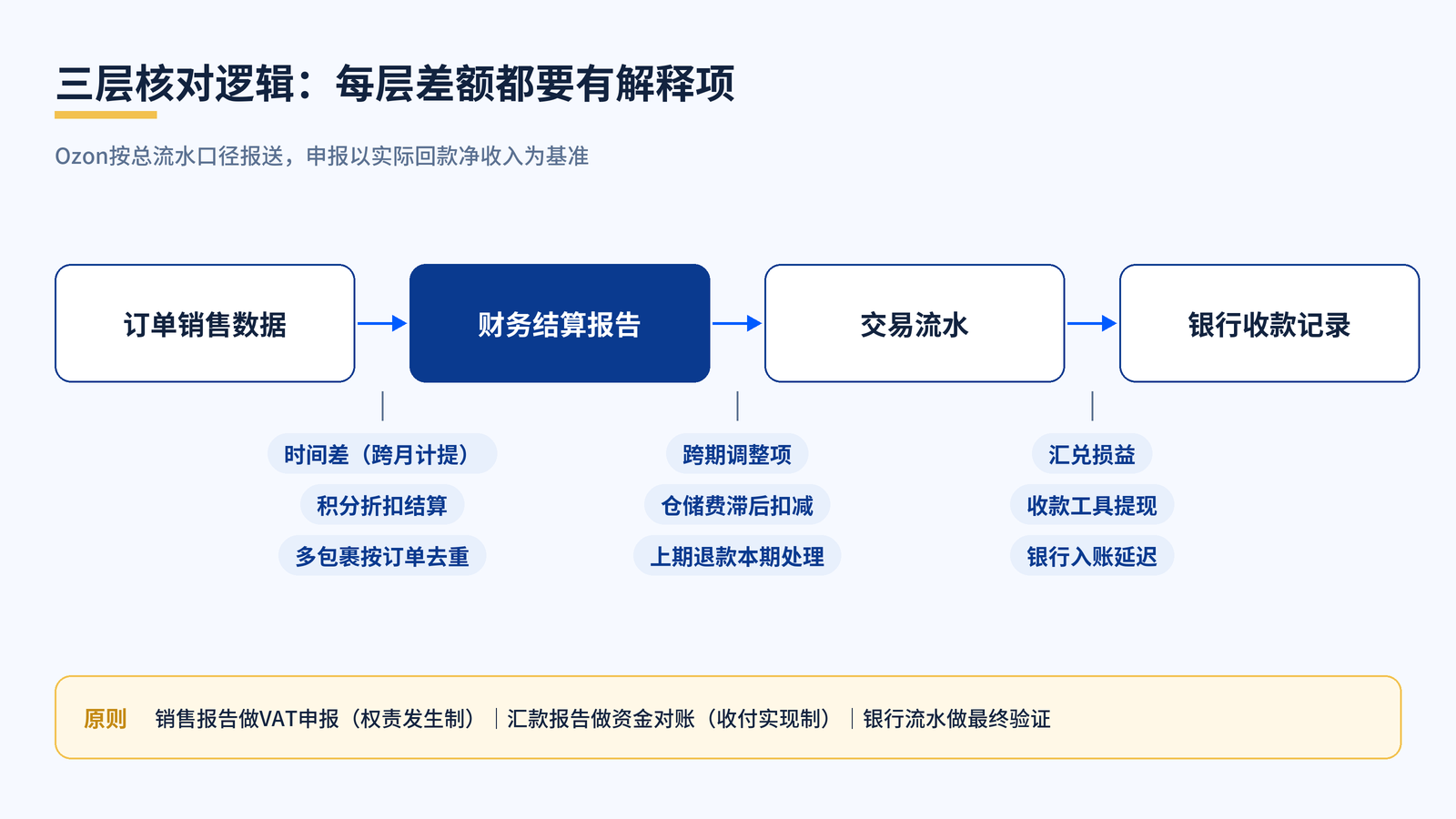 三层核对逻辑：每层差额都要有解释项

Ozon按总流水口径报送，申报以实际回款净收入为基准

订单销售数据

财务结算报告

交易流水

银行收款记录

时间差（跨月计提）

积分折扣结算

多包裹按订单去重

跨期调整项

仓储费滞后扣减

上期退款本期处理

汇兑损益

收款工具提现

银行入账延迟

原则 销售报告做VAT申报（权责发生制） | 汇款报告做资金对账（收付实现制） | 银行流水做最终验证